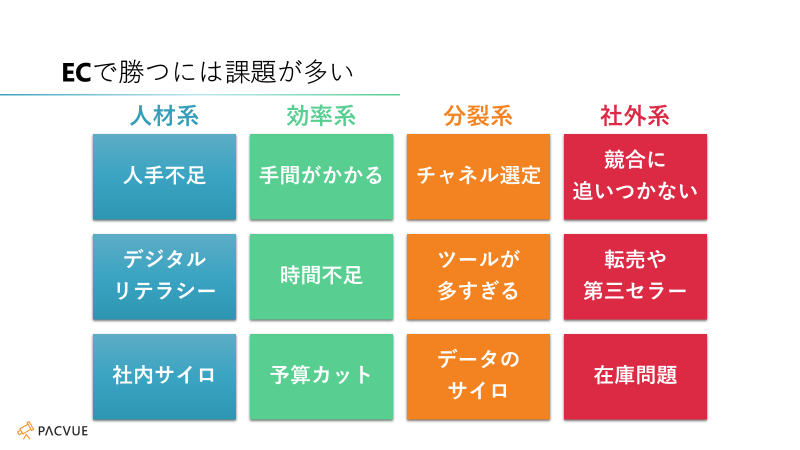 ECで勝つには課題が多い

| 人材系 | 効率系 | 分裂系 | 社外系 |
|---|---|---|---|
| 人手不足 | 手間がかかる | チャネル選定 | 競合に追いつかない |
| デジタルリテラシー | 時間不足 | ツールが多すぎる | 転売や第三セラー |
| 社内サイロ | 予算カット | データのサイロ | 在庫問題 |

PACVUE